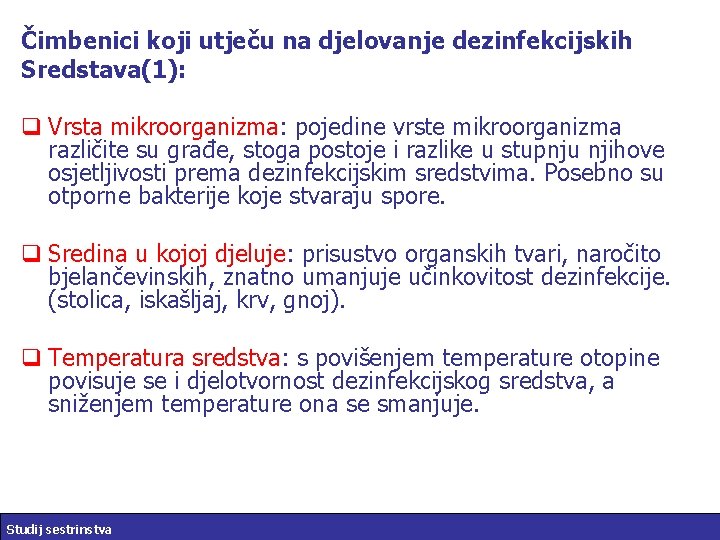 Čimbenici koji utječu na djelovanje dezinfekcijskih Sredstava(1):

❑ Vrsta mikroorganizma: pojedine vrste mikroorganizma različite su građe, stoga postoje i razlike u stupnju njihove osjetljivosti prema dezinfekcijskim sredstvima. Posebno su otporne bakterije koje stvaraju spore.

❑ Sredina u kojoj djeluje: prisustvo organskih tvari, naročito bjelančevinskih, znatno umanjuje učinkovitost dezinfekcije. (stolica, iskašljaj, krv, gnoj).

❑ Temperatura sredstva: s povišenjem temperature otopine povisuje se i djelotvornost dezinfekcijskog sredstva, a sniženjem temperature ona se smanjuje.

Studij sestrinstva